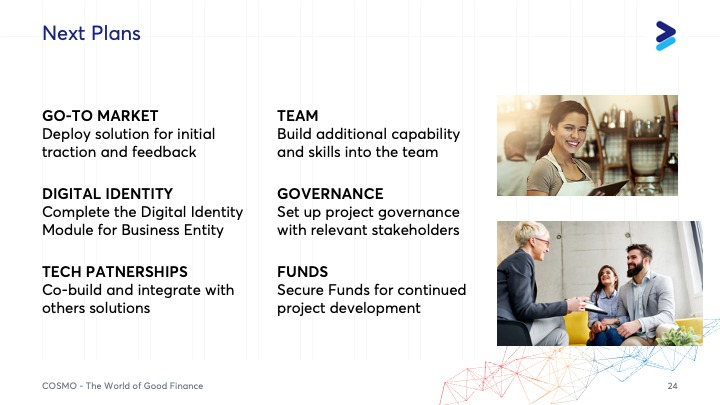 Next Plans

GO-TO MARKET
Deploy solution for initial traction and feedback

DIGITAL IDENTITY
Complete the Digital Identity Module for Business Entity

TECH PATNERSHIPS
Co-build and integrate with others solutions

TEAM
Build additional capability and skills into the team

GOVERNANCE
Set up project governance with relevant stakeholders

FUNDS
Secure Funds for continued project development

COSMO - The World of Good Finance

24